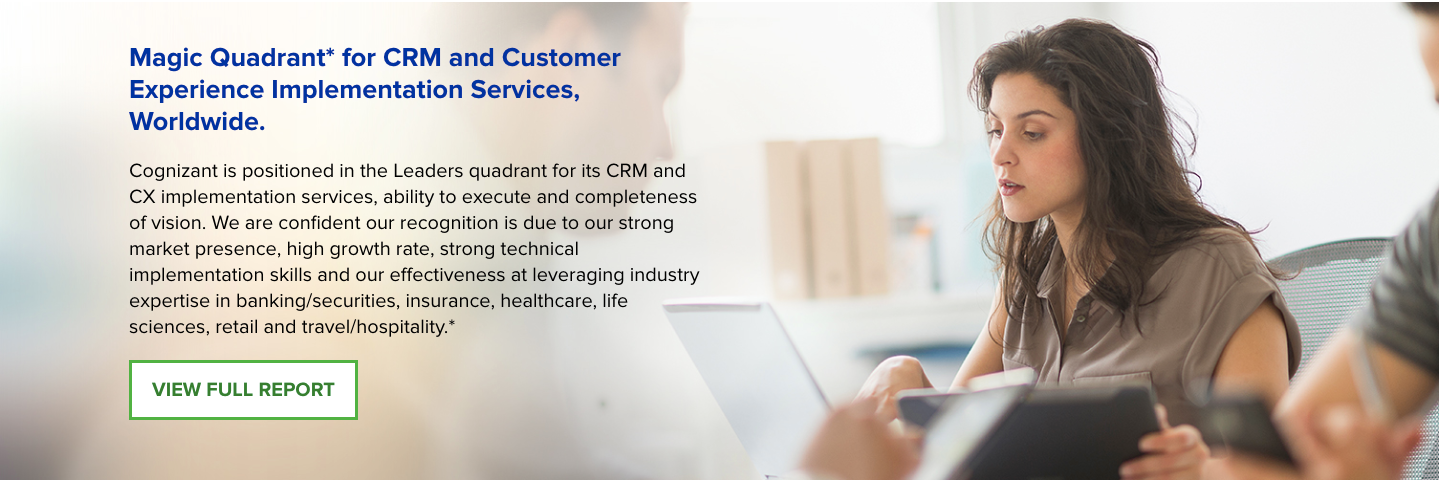 Magic Quadrant* for CRM and Customer Experience Implementation Services, Worldwide.

Cognizant is positioned in the Leaders quadrant for its CRM and CX implementation services, ability to execute and completeness of vision. We are confident our recognition is due to our strong market presence, high growth rate, strong technical implementation skills and our effectiveness at leveraging industry expertise in banking/securities, insurance, healthcare, life sciences, retail and travel/hospitality.*

VIEW FULL REPORT